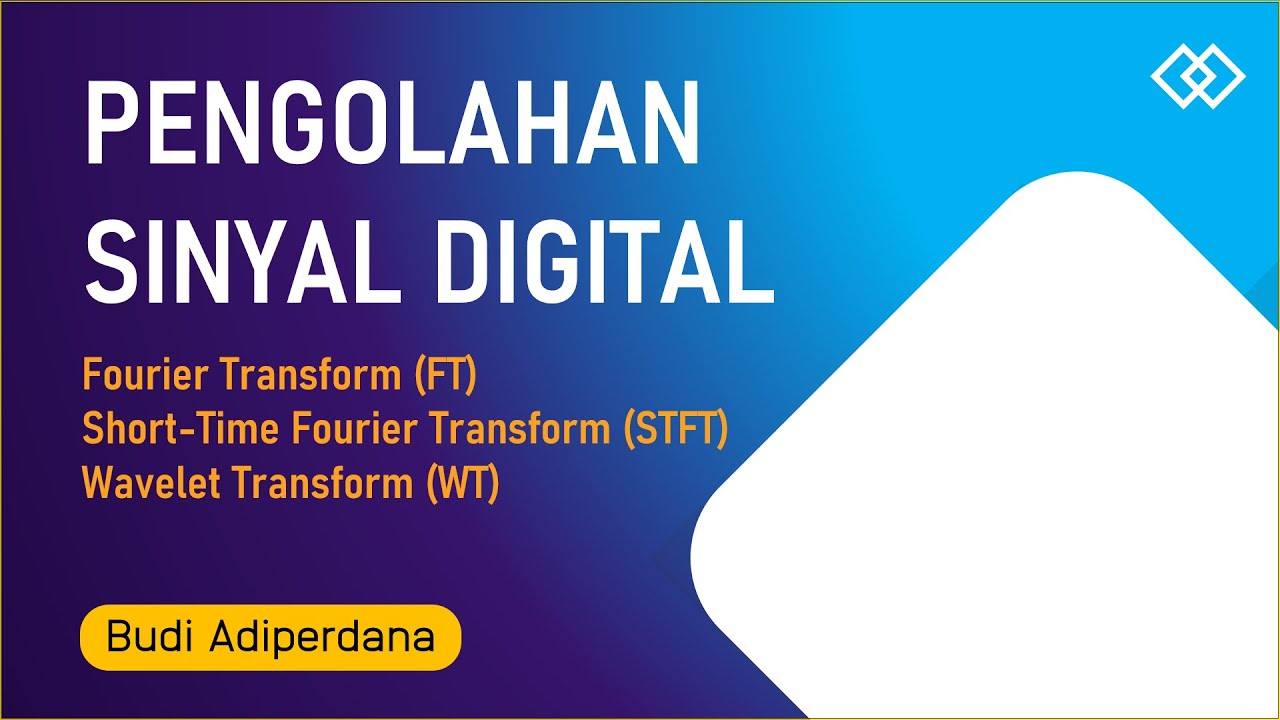 PENGOLAHAN SINYAL DIGITAL

Fourier Transform (FT)
Short-Time Fourier Transform (STFT)
Wavelet Transform (WT)

Budi Adiperdana